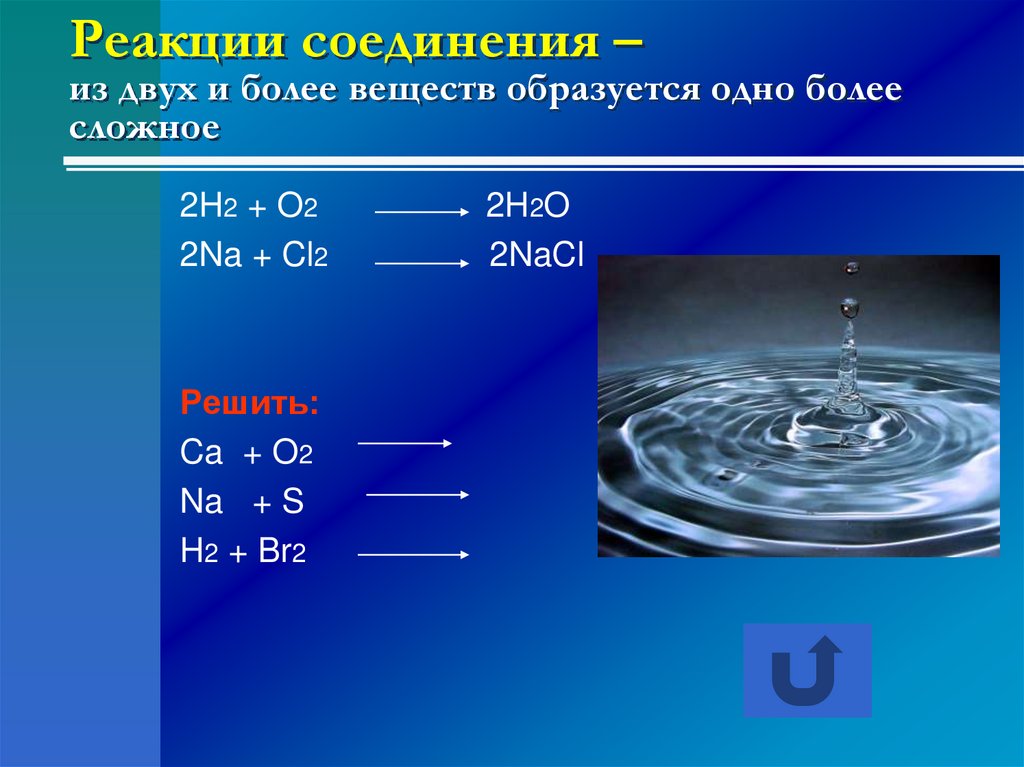 Реакции соединения –
из двух и более веществ образуется одно более сложное

$2H_2 + O_2 \longrightarrow 2H_2O$
$2Na + Cl_2 \longrightarrow 2NaCl$

Решить:
$Ca + O_2 \longrightarrow$
$Na + S \longrightarrow$
$H_2 + Br_2 \longrightarrow$